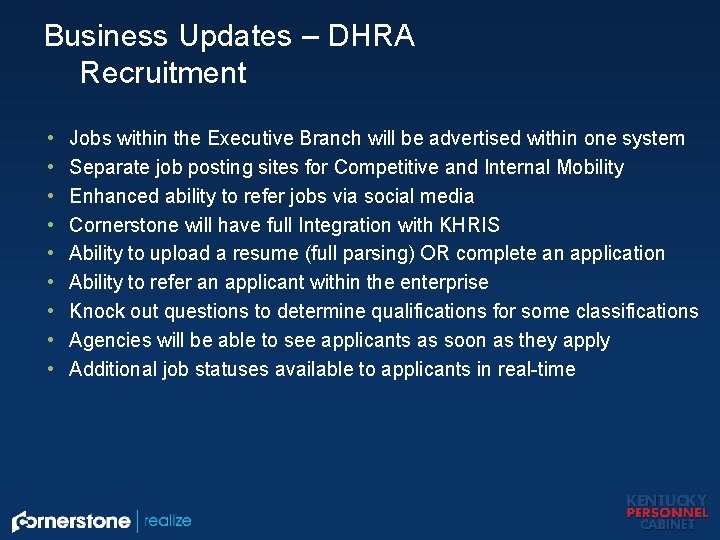 Business Updates – DHRA
Recruitment

• Jobs within the Executive Branch will be advertised within one system
• Separate job posting sites for Competitive and Internal Mobility
• Enhanced ability to refer jobs via social media
• Cornerstone will have full Integration with KHRIS
• Ability to upload a resume (full parsing) OR complete an application
• Ability to refer an applicant within the enterprise
• Knock out questions to determine qualifications for some classifications
• Agencies will be able to see applicants as soon as they apply
• Additional job statuses available to applicants in real-time

cornerstone | realize

KENTUCKY
PERSONNEL
CABINET